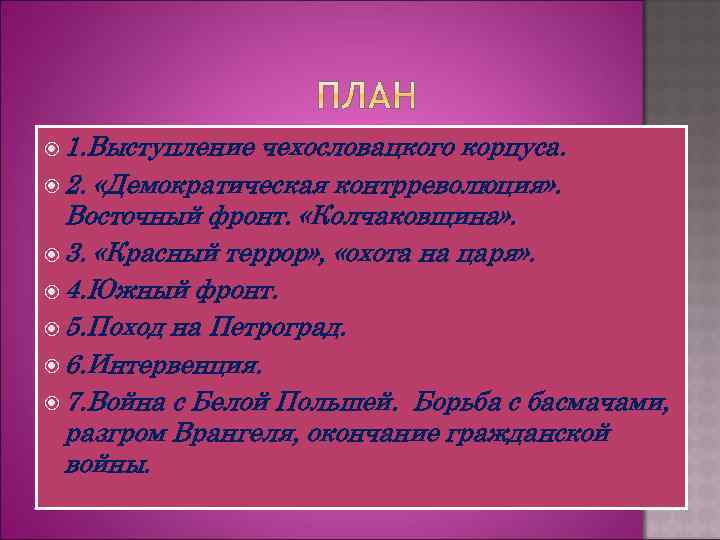 ПЛАН

1.Выступление чехословацкого корпуса.

2. «Демократическая контрреволюция». Восточный фронт. «Колчаковщина».

3. «Красный террор», «охота на царя».

4.Южный фронт.

5.Поход на Петроград.

6.Интервенция.

7.Война с Белой Польшей. Борьба с басмачами, разгром Врангеля, окончание гражданской войны.